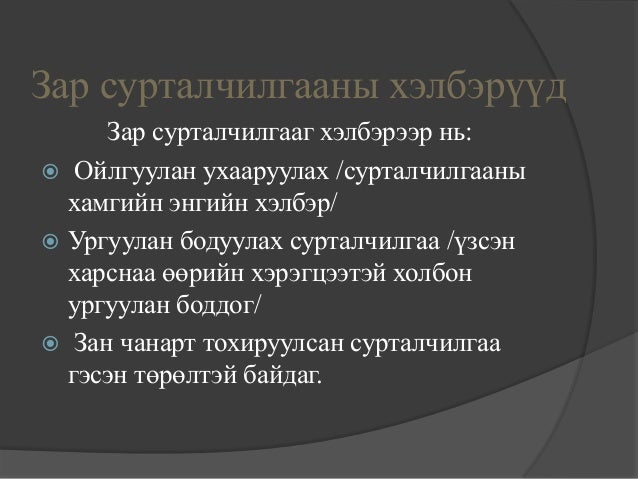 Зар сурталчилгааны хэлбэрүүд

Зар сурталчилгааг хэлбэрээр нь:

Ойлгуулан ухааруулах /сурталчилгааны хамгийн энгийн хэлбэр/

Ургуулан бодуулах сурталчилгаа /үзсэн харснаа өөрийн хэрэгцээтэй холбон ургуулан боддог/

Зан чанарт тохируулсан сурталчилгаа гэсэн төрөлтэй байдаг.